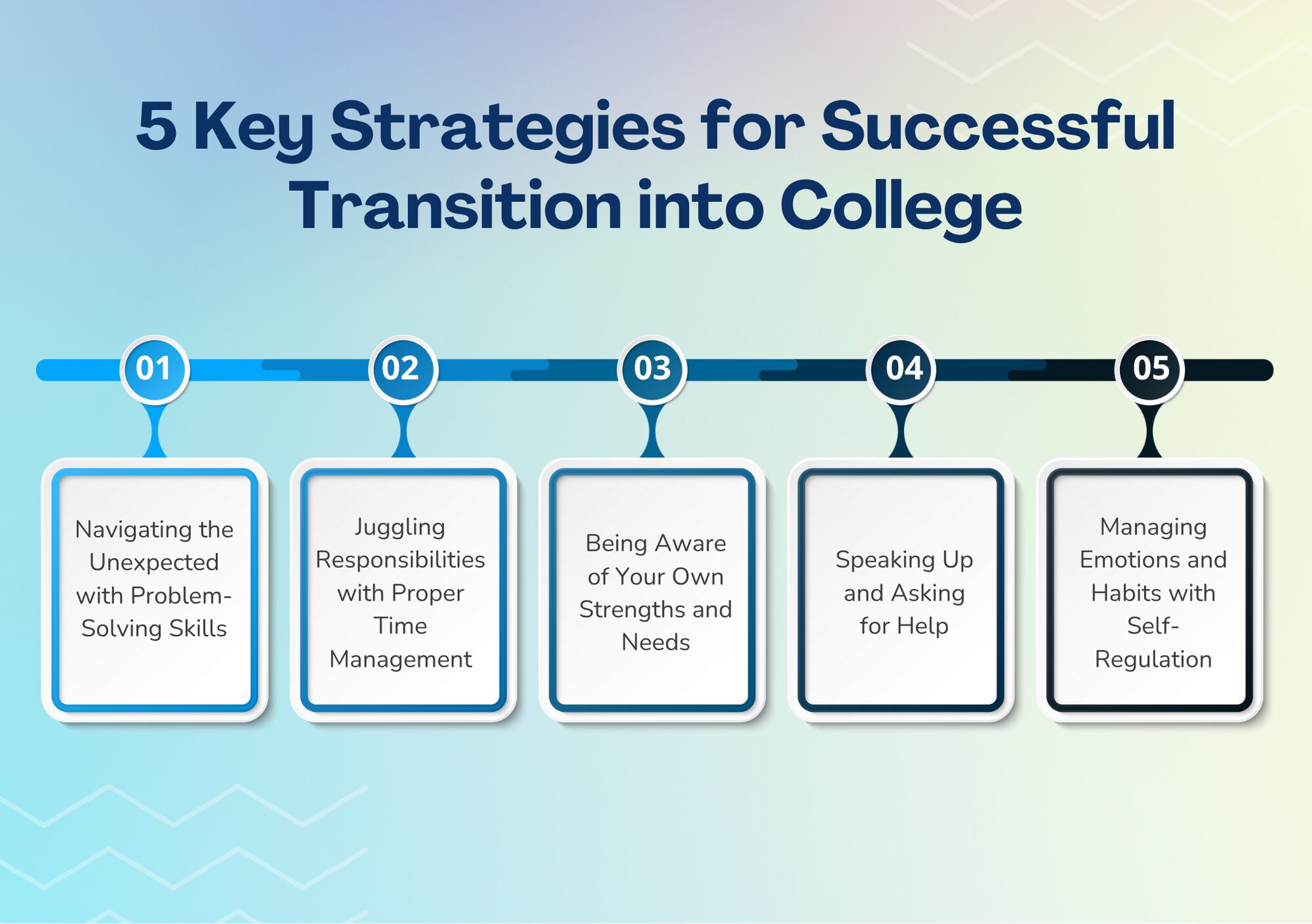 5 Key Strategies for Successful Transition into College

01

Navigating the Unexpected with Problem-Solving Skills

02

Juggling Responsibilities with Proper Time Management

03

Being Aware of Your Own Strengths and Needs

04

Speaking Up and Asking for Help

05

Managing Emotions and Habits with Self-Regulation